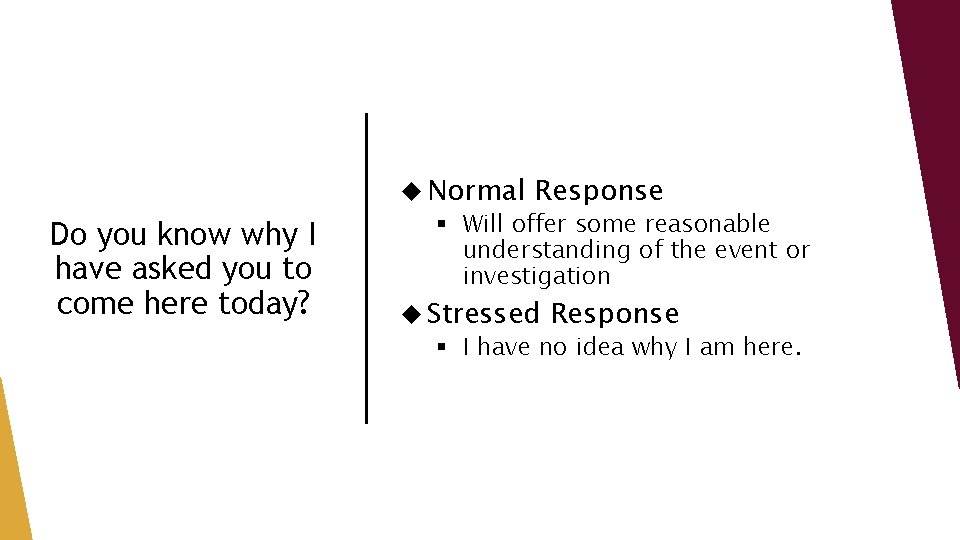 Do you know why I have asked you to come here today?

◆ Normal Response
▪ Will offer some reasonable understanding of the event or investigation
◆ Stressed Response
▪ I have no idea why I am here.